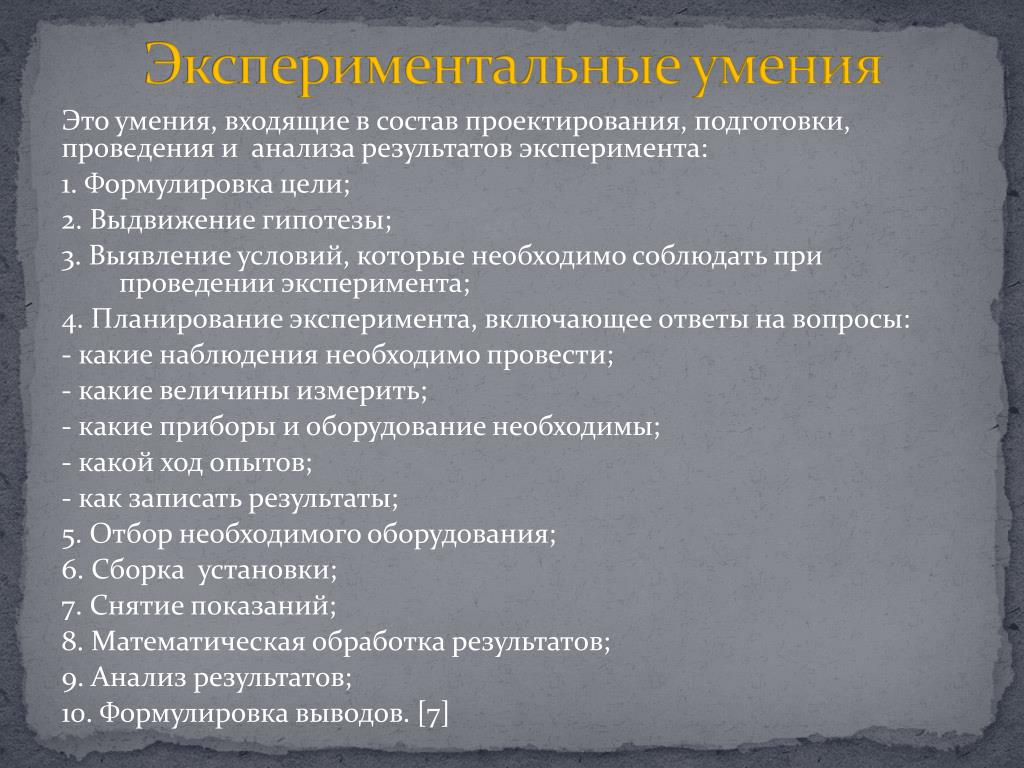 Экспериментальные умения

Это умения, входящие в состав проектирования, подготовки, проведения и анализа результатов эксперимента:

1. Формулировка цели;

2. Выдвижение гипотезы;

3. Выявление условий, которые необходимо соблюдать при проведении эксперимента;

4. Планирование эксперимента, включающее ответы на вопросы:

- какие наблюдения необходимо провести;

- какие величины измерить;

- какие приборы и оборудование необходимы;

- какой ход опытов;

- как записать результаты;

5. Отбор необходимого оборудования;

6. Сборка установки;

7. Снятие показаний;

8. Математическая обработка результатов;

9. Анализ результатов;

10. Формулировка выводов. [7]